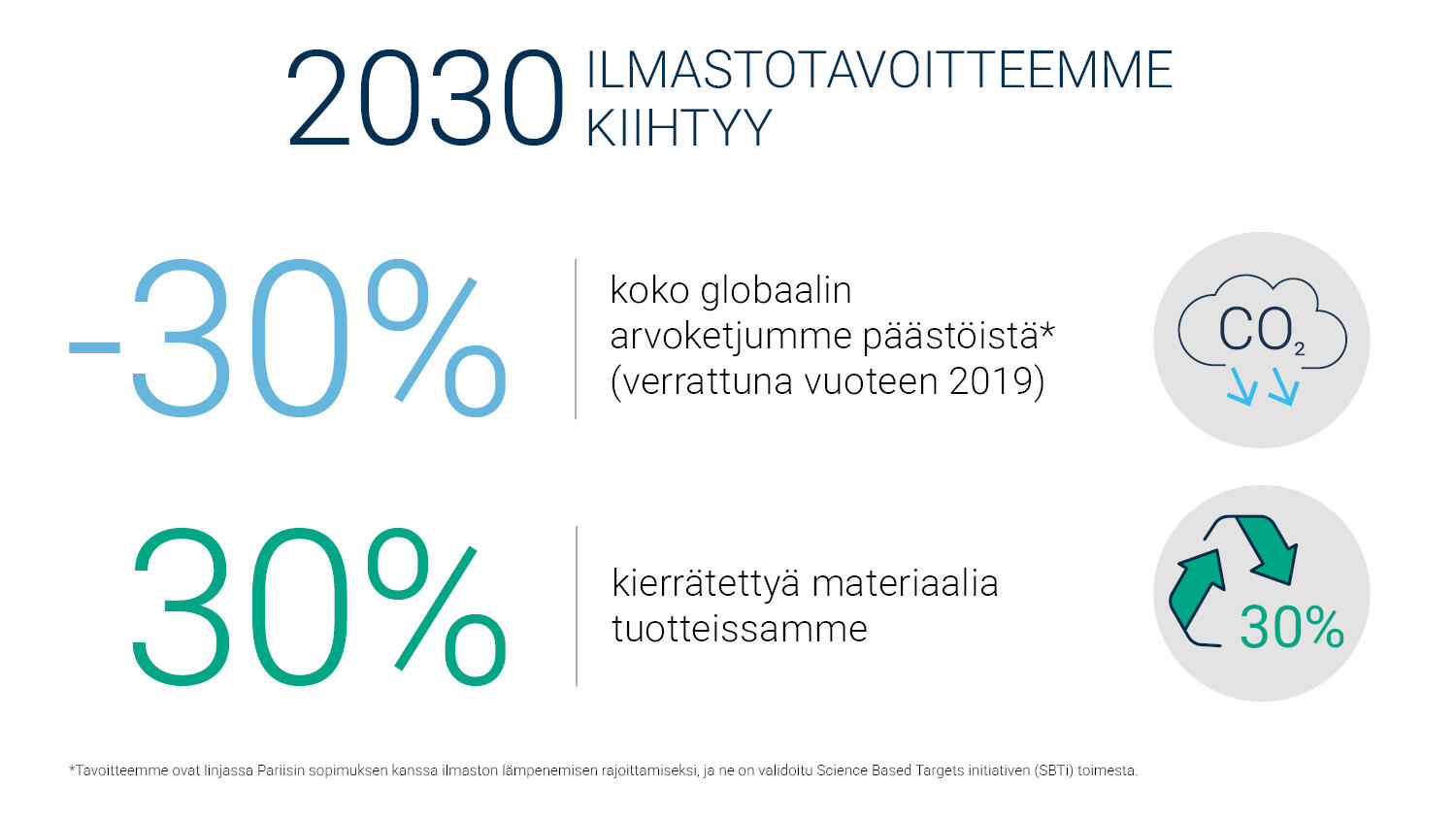 2030 ILMASTOTAVOITTEEMME KIIHTYY

-30%

koko globaalin arvoketjumme päästöistä* (verrattuna vuoteen 2019)

$CO_2$

30%

kierrätettyä materiaalia tuotteissamme

30%

*Tavoitteemme ovat linjassa Pariisin sopimuksen kanssa ilmaston lämpenemisen rajoittamiseksi, ja ne on validoitu Science Based Targets initiativen (SBTi) toimesta.